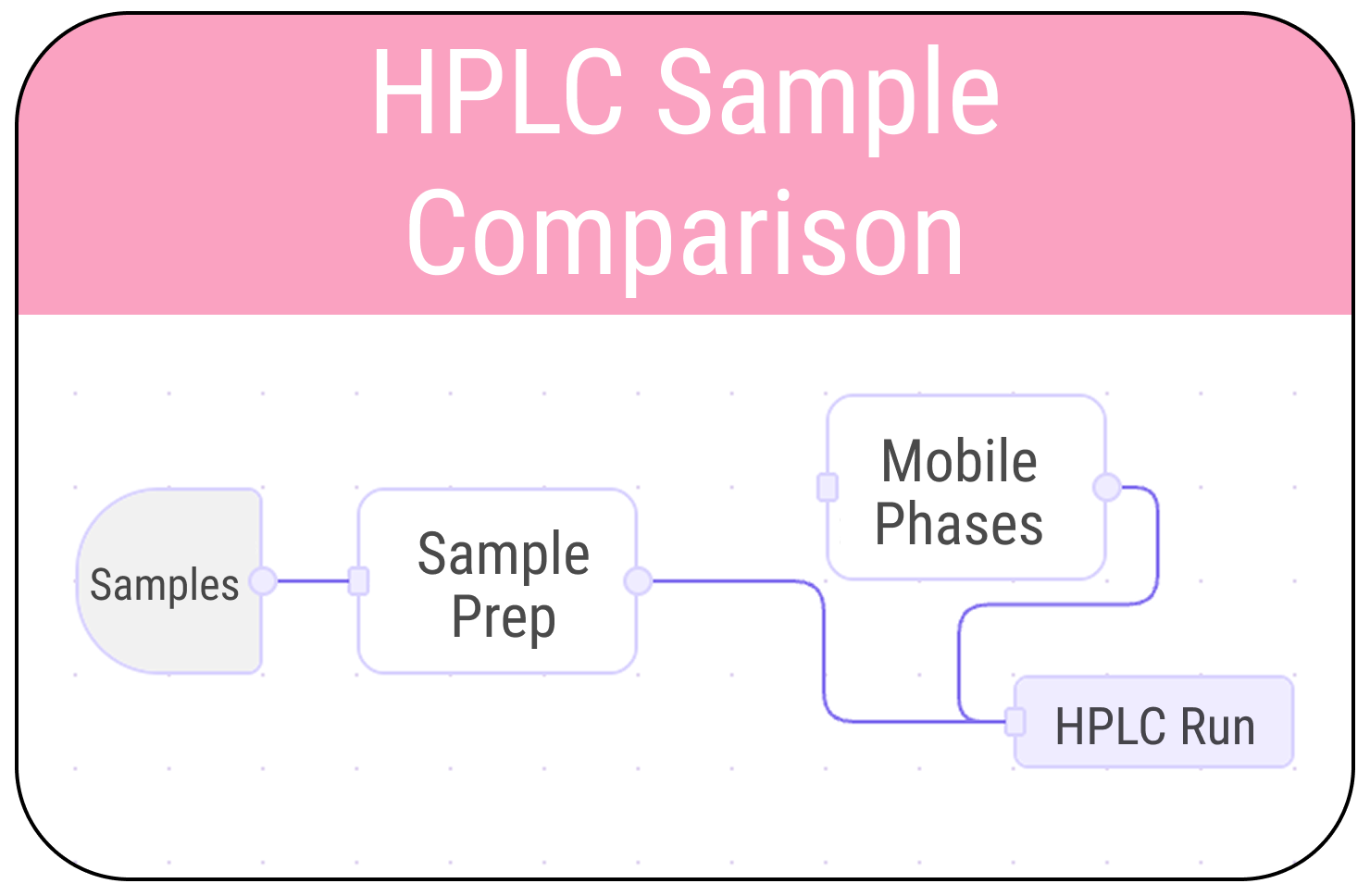 HPLC Sample Comparison

Samples

Sample Prep

Mobile Phases

HPLC Run